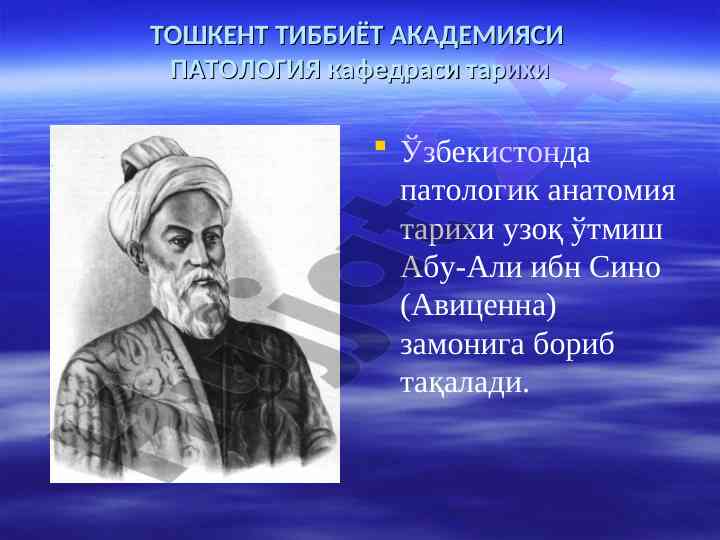 ТОШКЕНТ ТИББИЁТ АКАДЕМИЯСИ
ПАТОЛОГИЯ кафедраси тарихи

Ўзбекистонда патологик анатомия тарихи узоқ ўтмиш Абу-Али ибн Сино (Авиценна) замонига бориб тақалади.